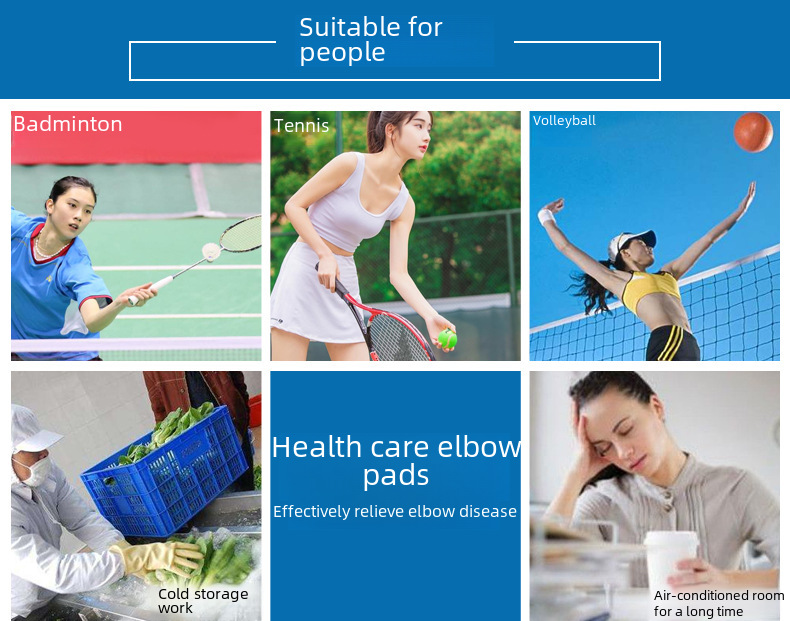 Suitable for people

Badminton

Tennis

Volleyball

Cold storage work

Health care elbow pads

Effectively relieve elbow disease

Air-conditioned room for a long time